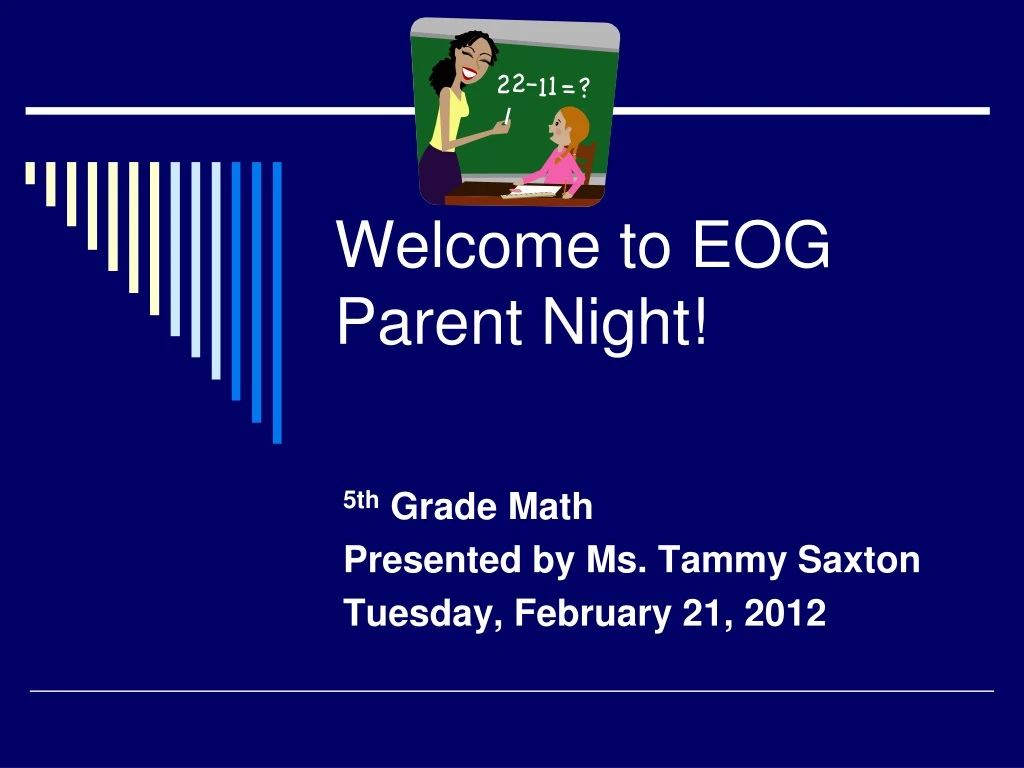 22-11=?

Welcome to EOG Parent Night!

5th Grade Math
Presented by Ms. Tammy Saxton
Tuesday, February 21, 2012